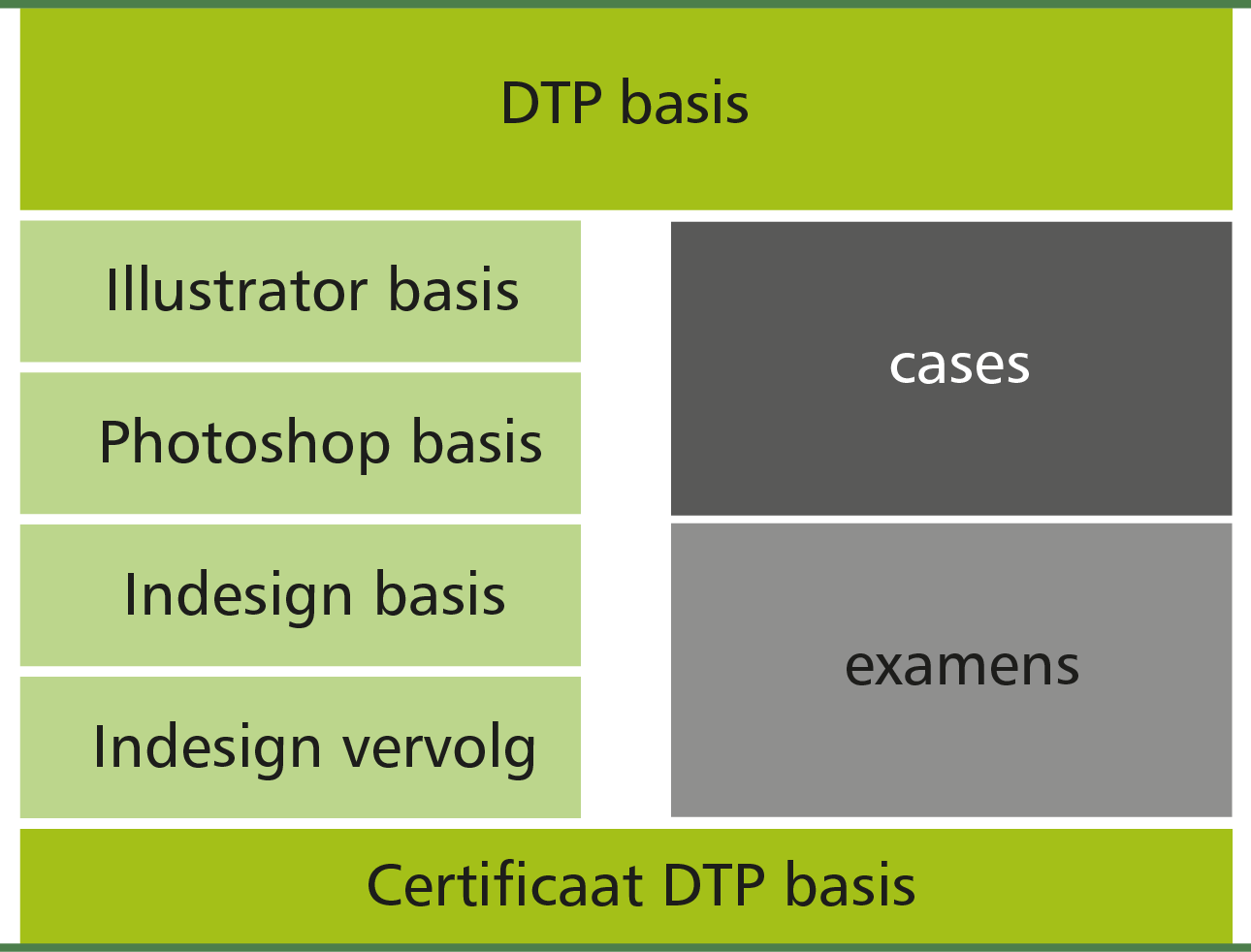 DTP basis

Illustrator basis

Photoshop basis

Indesign basis

Indesign vervolg

cases

examens

Certificaat DTP basis